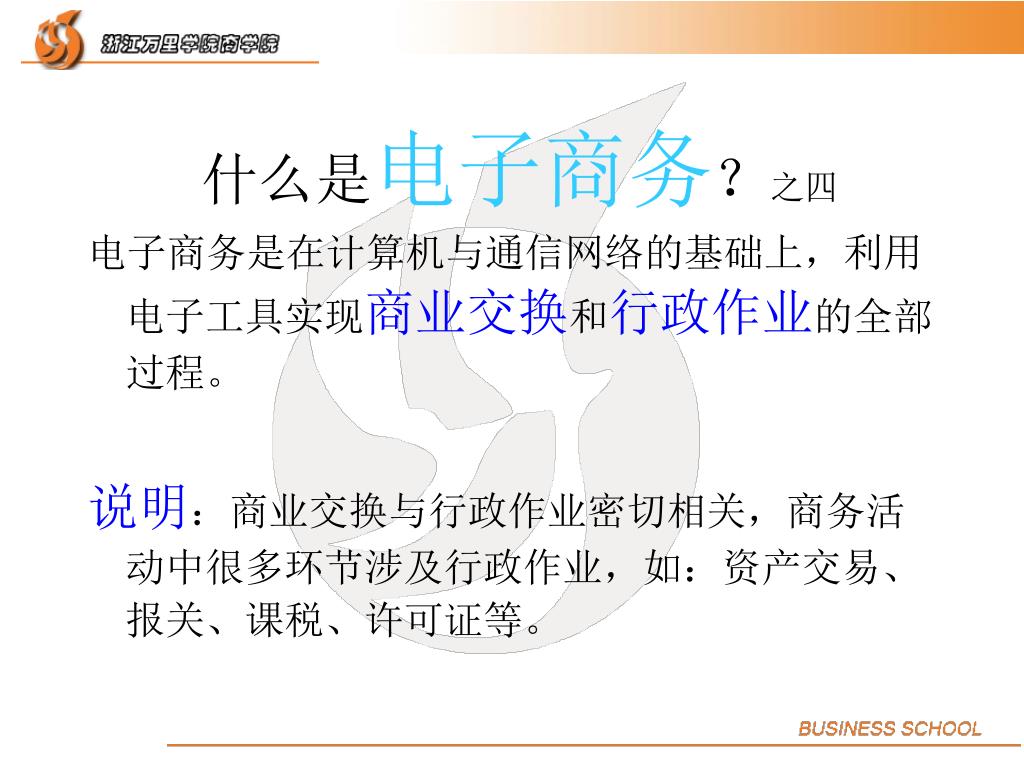 浙江万里学院商学院

什么是电子商务？之四

电子商务是在计算机与通信网络的基础上，利用电子工具实现商业交换和行政作业的全部过程。

说明：商业交换与行政作业密切相关，商务活动中很多环节涉及行政作业，如：资产交易、报关、课税、许可证等。

BUSINESS SCHOOL